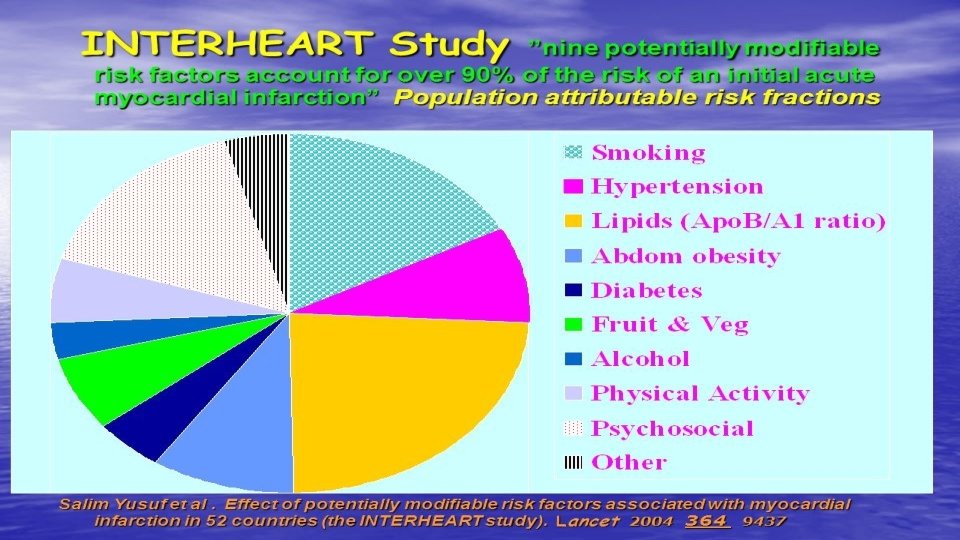 INTERHEART Study "nine potentially modifiable risk factors account for over 90% of the risk of an initial acute myocardial infarction" Population attributable risk fractions

Smoking
Hypertension
Lipids (ApoB/A1 ratio)
Abdom obesity
Diabetes
Fruit & Veg
Alcohol
Physical Activity
Psychosocial
Other

Salim Yusuf et al . Effect of potentially modifiable risk factors associated with myocardial infarction in 52 countries (the INTERHEART study). Lancet 2004 364 9437